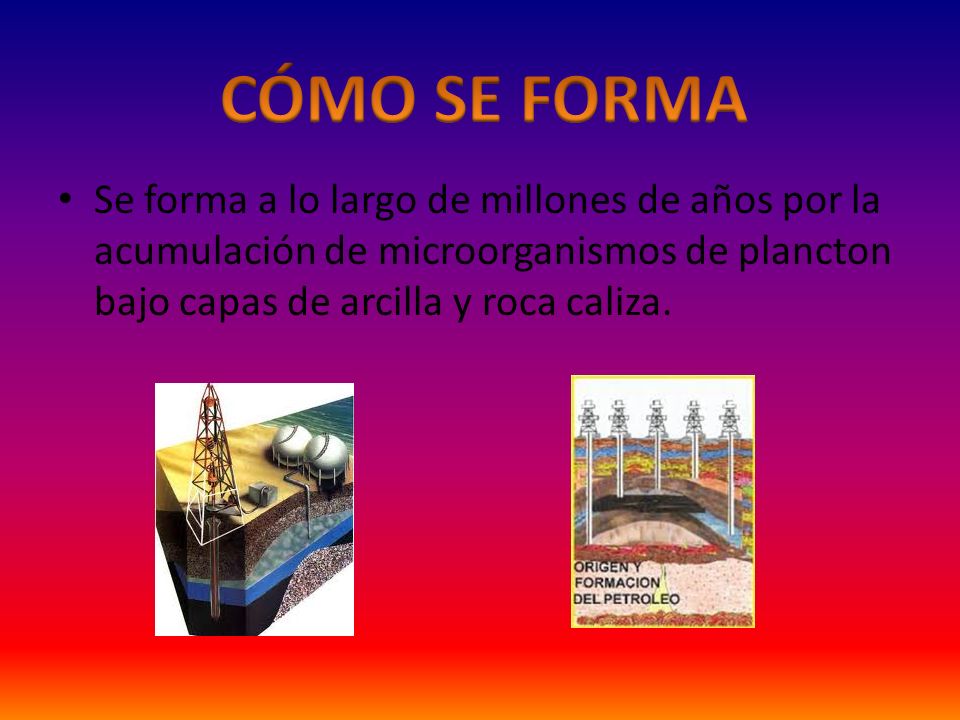 CÓMO SE FORMA

• Se forma a lo largo de millones de años por la acumulación de microorganismos de plancton bajo capas de arcilla y roca caliza.

ORIGEN Y FORMACION DEL PETROLEO